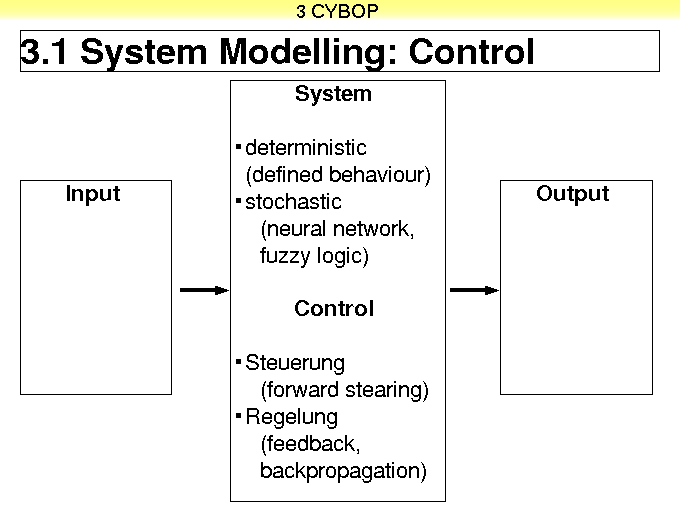 3 CYBOP

3.1 System Modelling: Control

Input

System

▪ deterministic (defined behaviour)
▪ stochastic (neural network, fuzzy logic)

Control

▪ Steuerung (forward stearing)
▪ Regelung (feedback, backpropagation)

Output